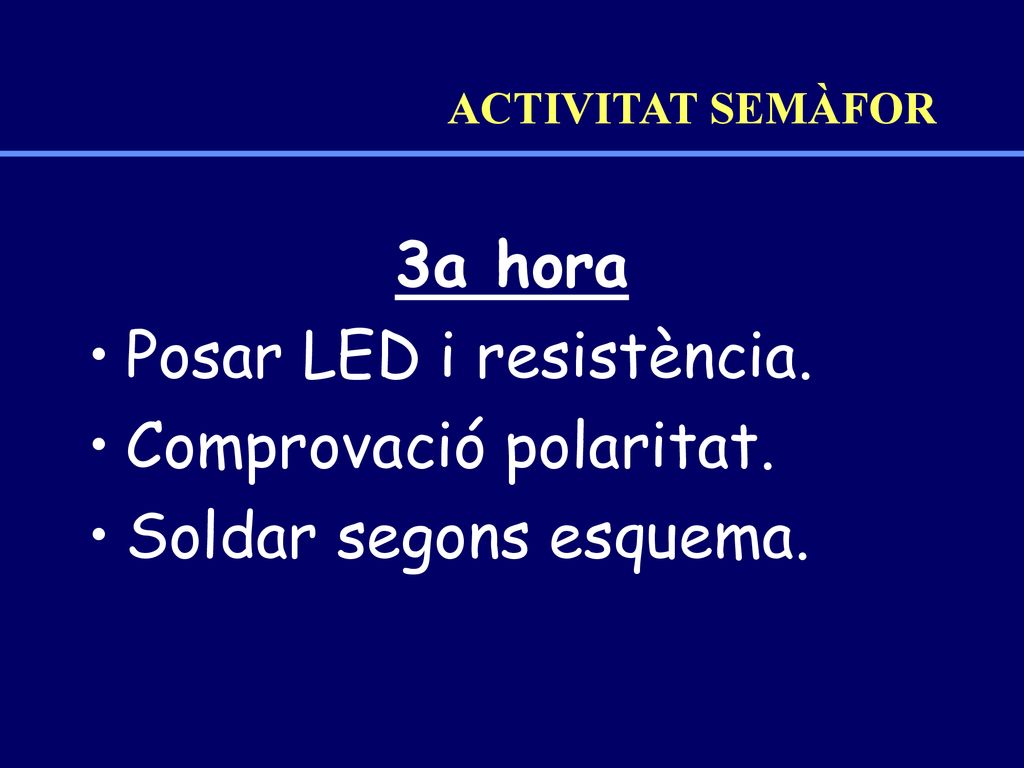 ACTIVITAT SEMÀFOR

3a hora

• Posar LED i resistència.
• Comprovació polaritat.
• Soldar segons esquema.